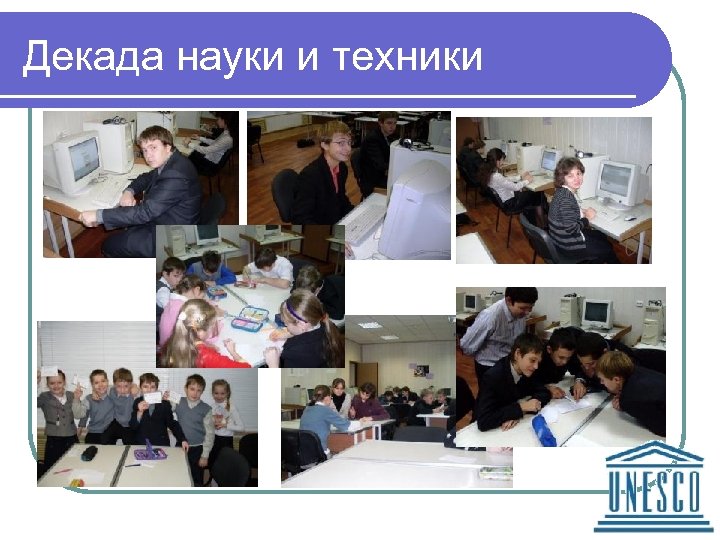 Декада науки и техники

UNESCO